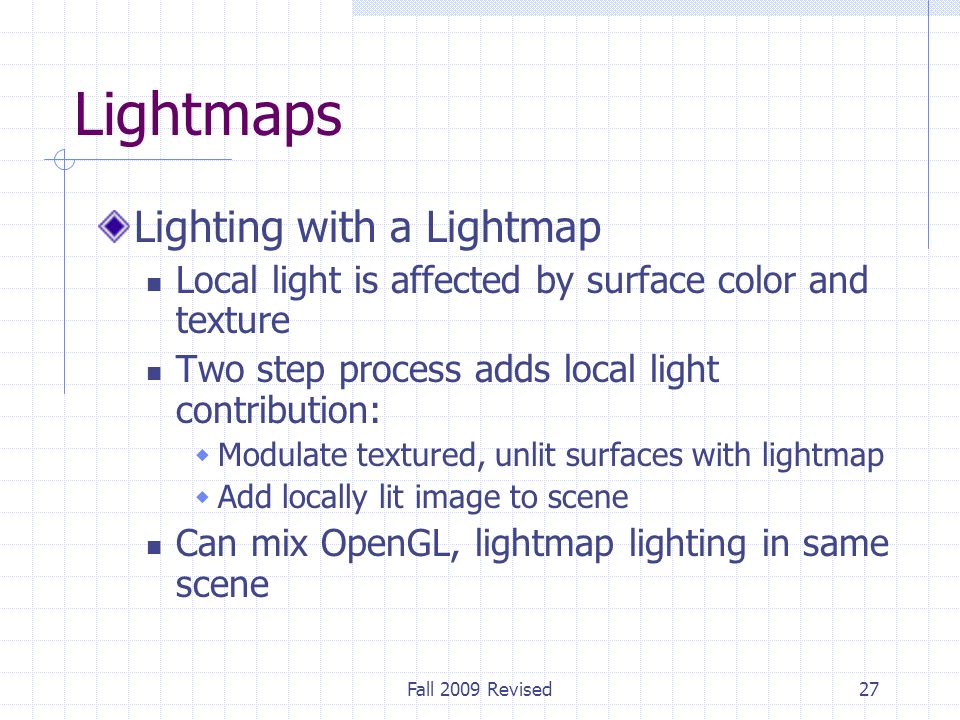 Lightmaps

Lighting with a Lightmap

Local light is affected by surface color and texture

Two step process adds local light contribution:

Modulate textured, unlit surfaces with lightmap

Add locally lit image to scene

Can mix OpenGL, lightmap lighting in same scene

Fall 2009 Revised

27